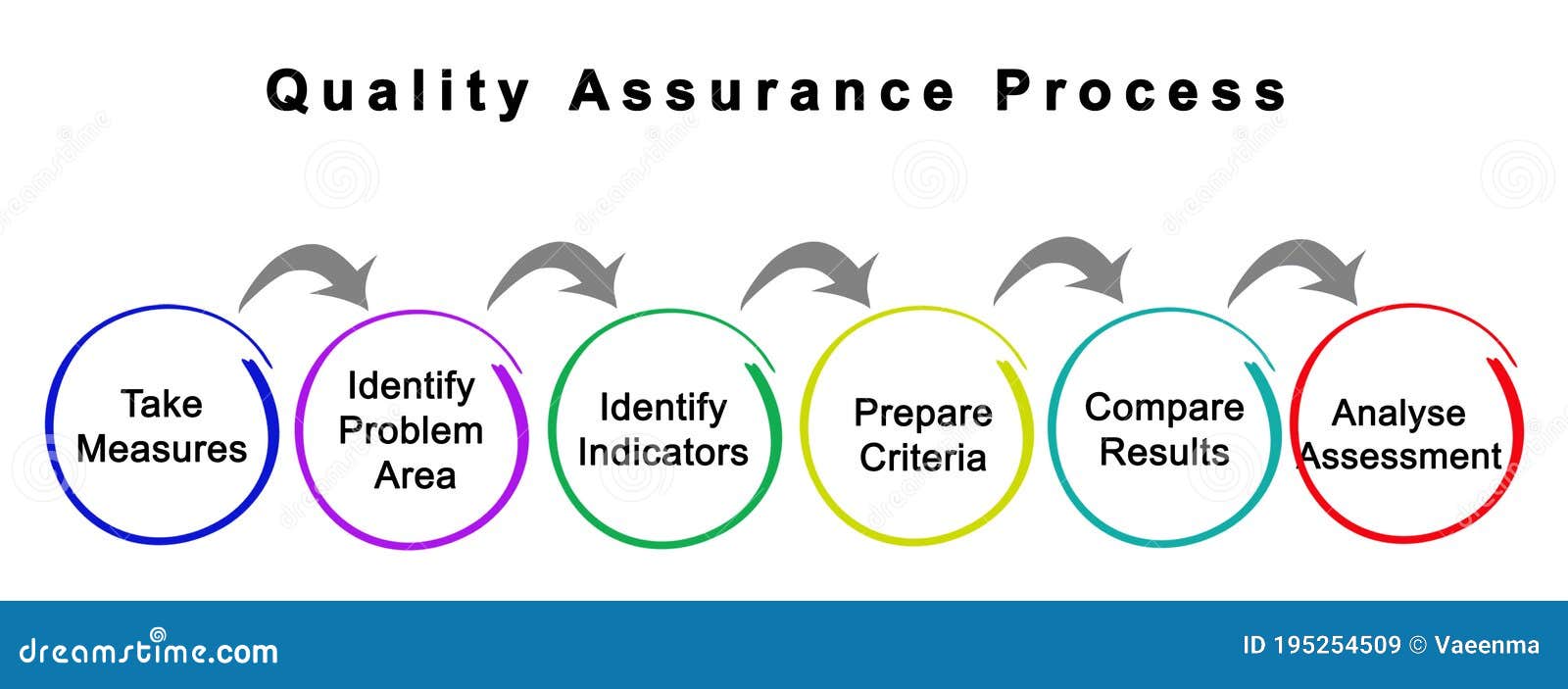 Quality Assurance Process

Take Measures

Identify Problem Area

Identify Indicators

Prepare Criteria

Compare Results

Analyse Assessment

dreamstime.com

ID 195254509 © Vaeenma